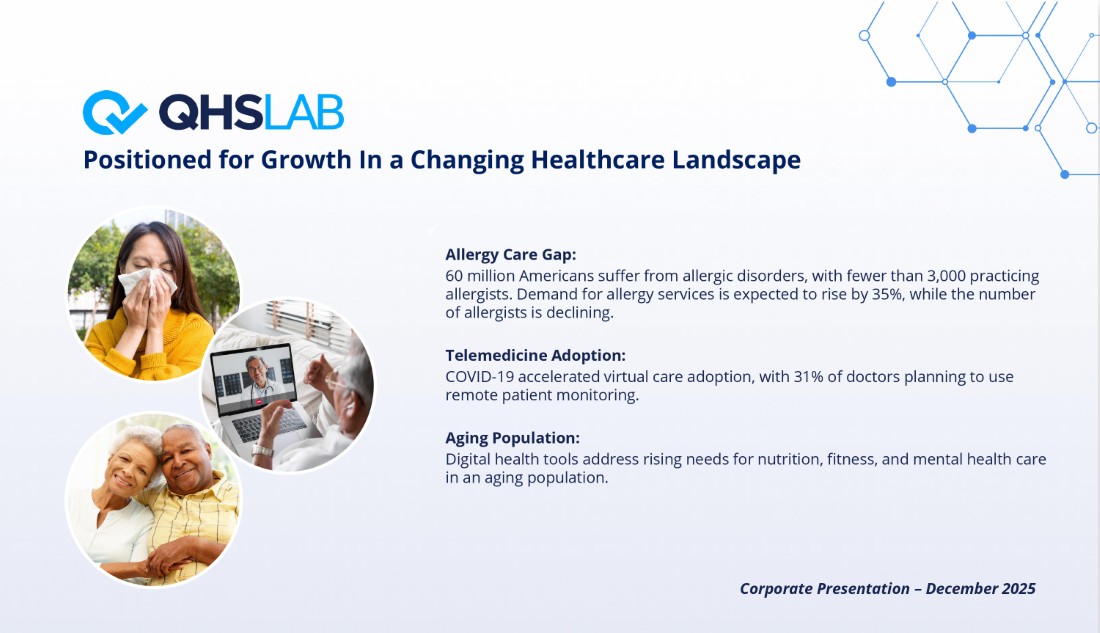 QHSLAB

Positioned for Growth In a Changing Healthcare Landscape

Allergy Care Gap:
60 million Americans suffer from allergic disorders, with fewer than 3,000 practicing allergists. Demand for allergy services is expected to rise by 35%, while the number of allergists is declining.

Telemedicine Adoption:
COVID-19 accelerated virtual care adoption, with 31% of doctors planning to use remote patient monitoring.

Aging Population:
Digital health tools address rising needs for nutrition, fitness, and mental health care in an aging population.

Corporate Presentation – December 2025